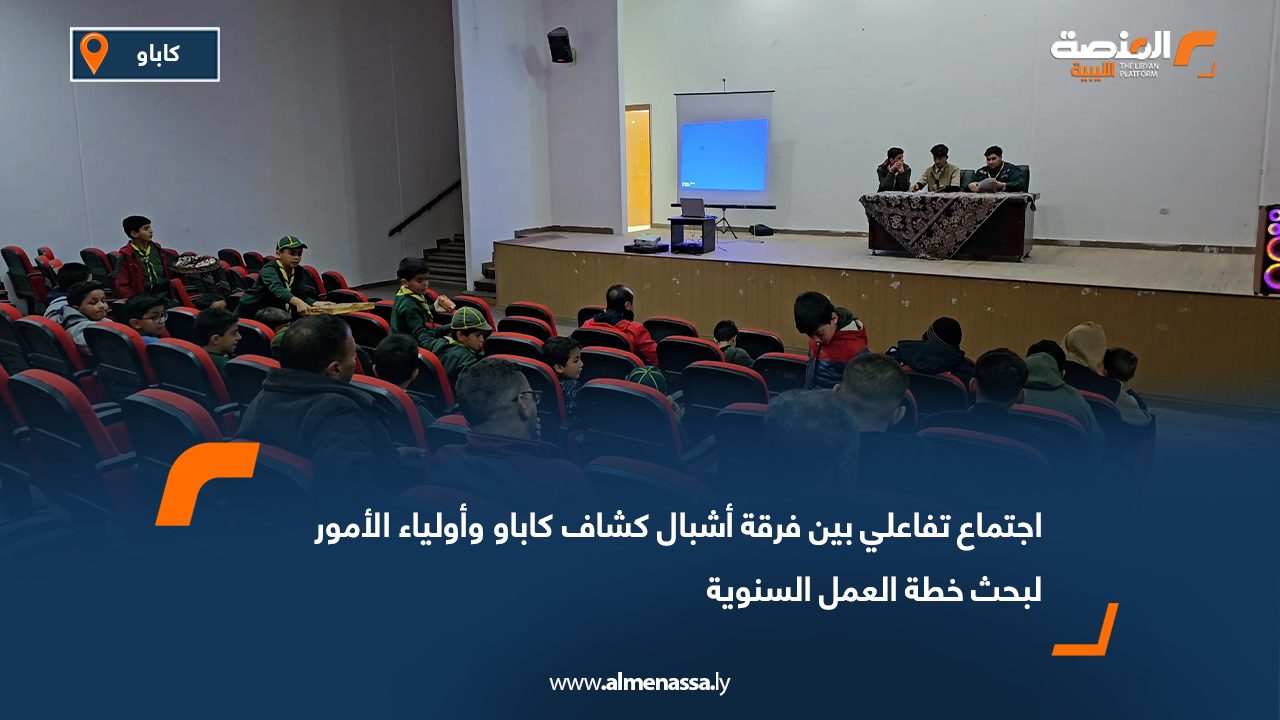 كاباو

المنصة الليبية
THE LIBYAN PLATFORM

اجتماع تفاعلي بين فرقة أشبال كشاف كاباو وأولياء الأمور لبحث خطة العمل السنوية

www.almenassa.ly